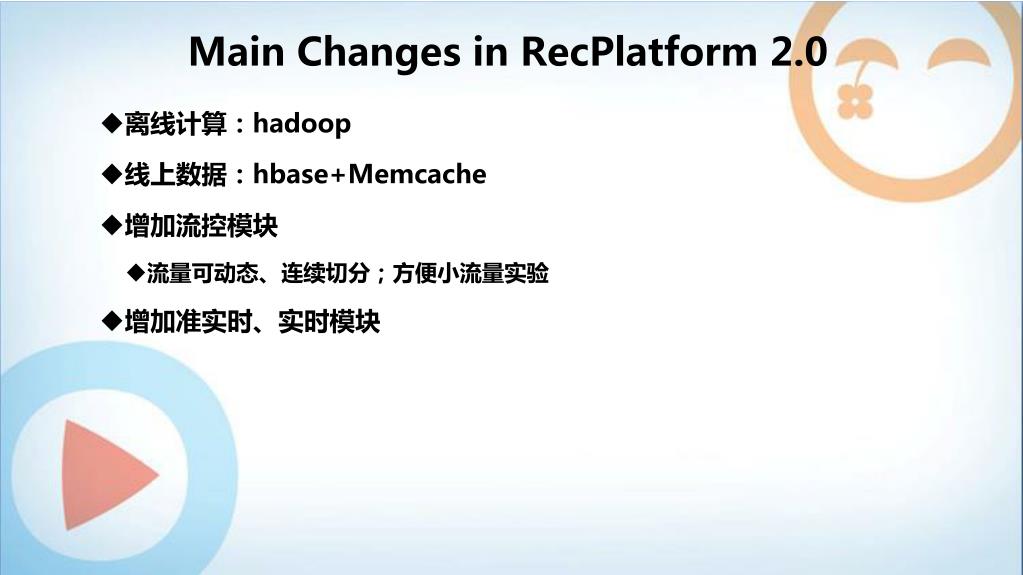 Main Changes in RecPlatform 2.0

◆离线计算：hadoop

◆线上数据：hbase+Memcache

◆增加流控模块

◆流量可动态、连续切分；方便小流量实验

◆增加准实时、实时模块